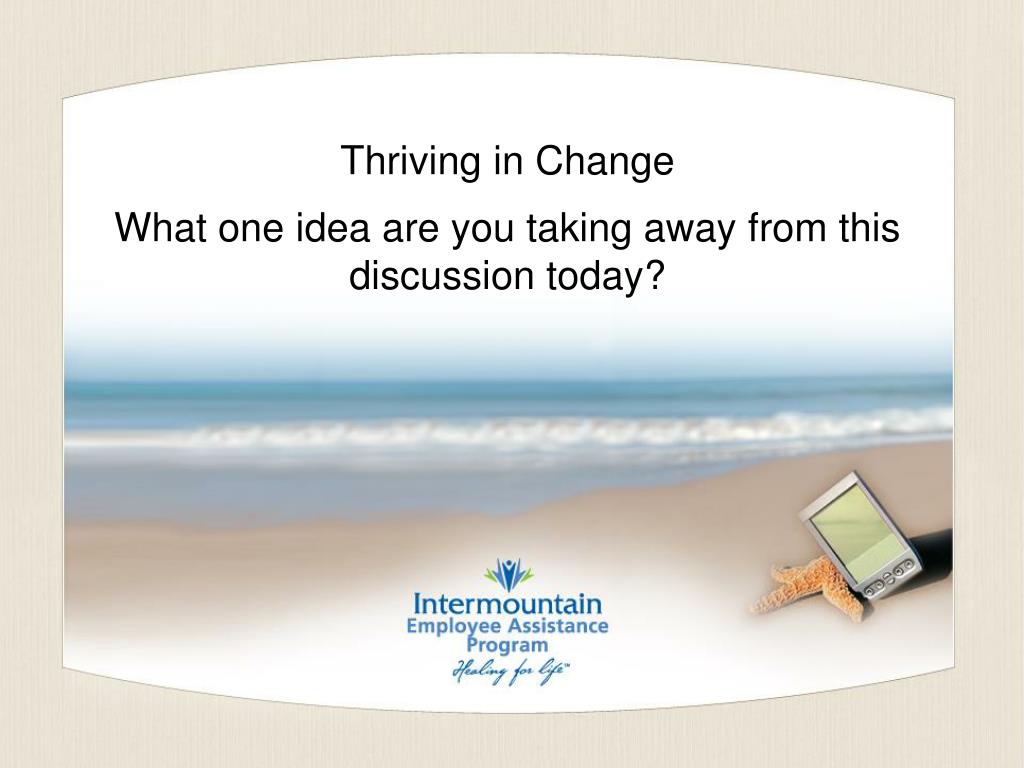 Thriving in Change

What one idea are you taking away from this discussion today?

Intermountain
Employee Assistance Program
Healing for life™